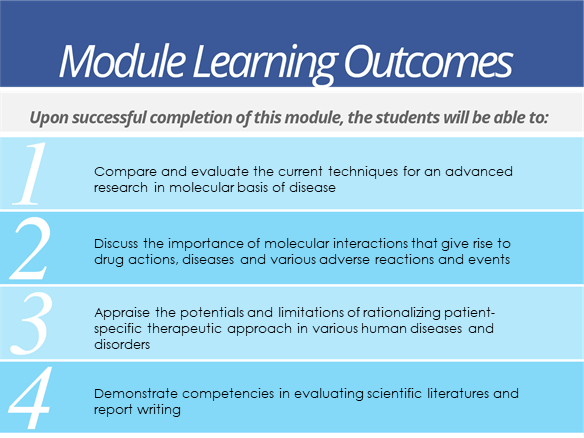 Module Learning Outcomes

Upon successful completion of this module, the students will be able to:

1

Compare and evaluate the current techniques for an advanced research in molecular basis of disease

2

Discuss the importance of molecular interactions that give rise to drug actions, diseases and various adverse reactions and events

3

Appraise the potentials and limitations of rationalizing patient-specific therapeutic approach in various human diseases and disorders

4

Demonstrate competencies in evaluating scientific literatures and report writing